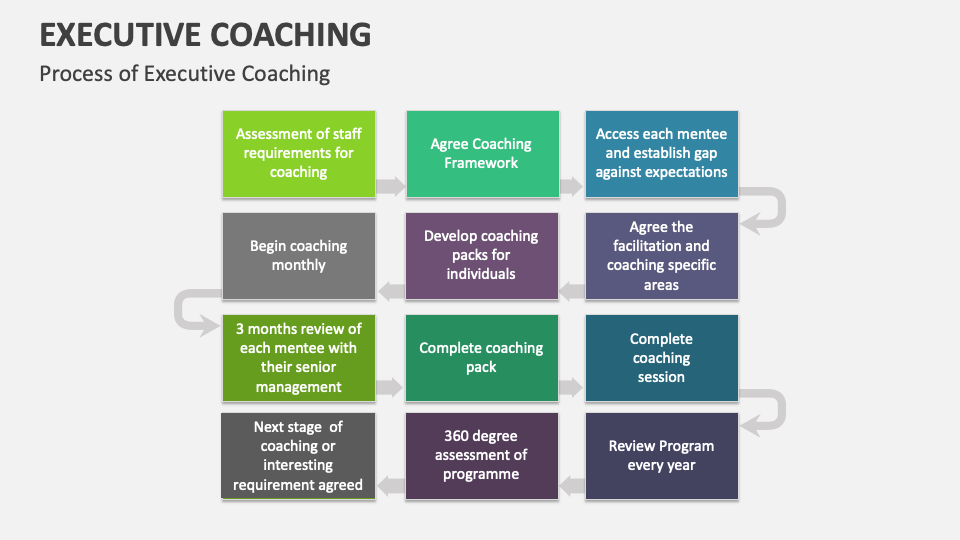 EXECUTIVE COACHING

Process of Executive Coaching

Assessment of staff requirements for coaching

Agree Coaching Framework

Access each mentee and establish gap against expectations

Agree the facilitation and coaching specific areas

Develop coaching packs for individuals

Begin coaching monthly

3 months review of each mentee with their senior management

Complete coaching pack

Complete coaching session

Review Program every year

360 degree assessment of programme

Next stage of coaching or interesting requirement agreed